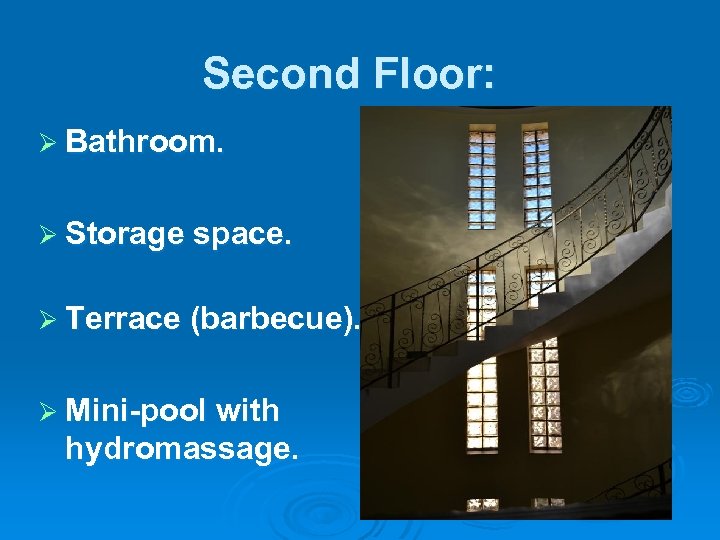 Second Floor:

➢ Bathroom.

➢ Storage space.

➢ Terrace (barbecue).

➢ Mini-pool with hydromassage.